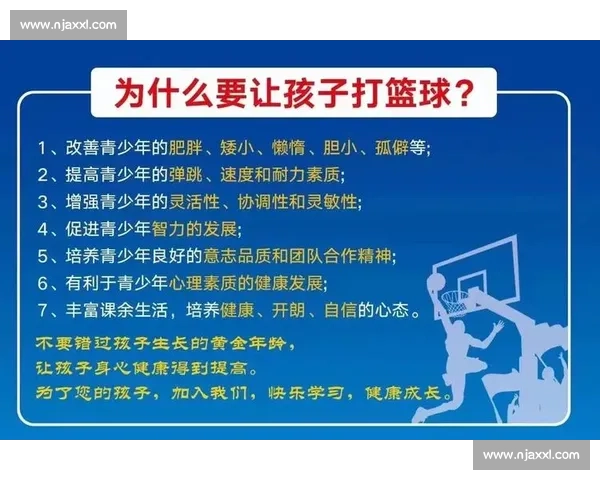 www.njaxxl.com

为什么要让孩子打篮球？

1、改善青少年的肥胖、矮小、懒惰、胆小、孤僻等;
2、提高青少年的弹跳、速度和耐力素质;
3、增强青少年的灵活性、协调性和灵敏性;
4、促进青少年智力的发展;
5、培养青少年良好的意志品质和团队合作精神;
6、有利于青少年心理素质的健康发展;
7、丰富课余生活，培养健康、开朗、自信的心态。

不要错过孩子生长的黄金年龄，
让孩子身心健康得到提高。
为了您的孩子，加入我们，快乐学习，健康成长。

www.njaxxl.com